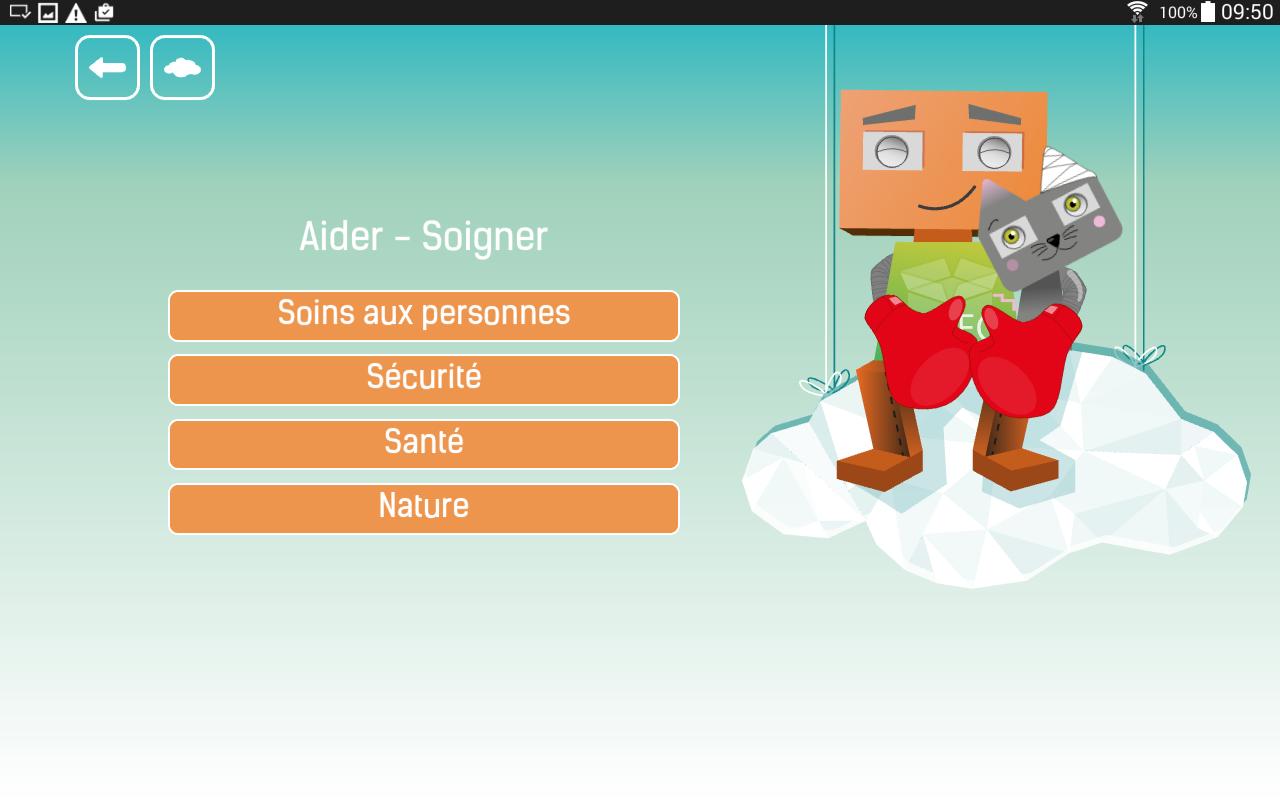 100% 09:50

Aider - Soigner

Soins aux personnes

Sécurité

Santé

Nature